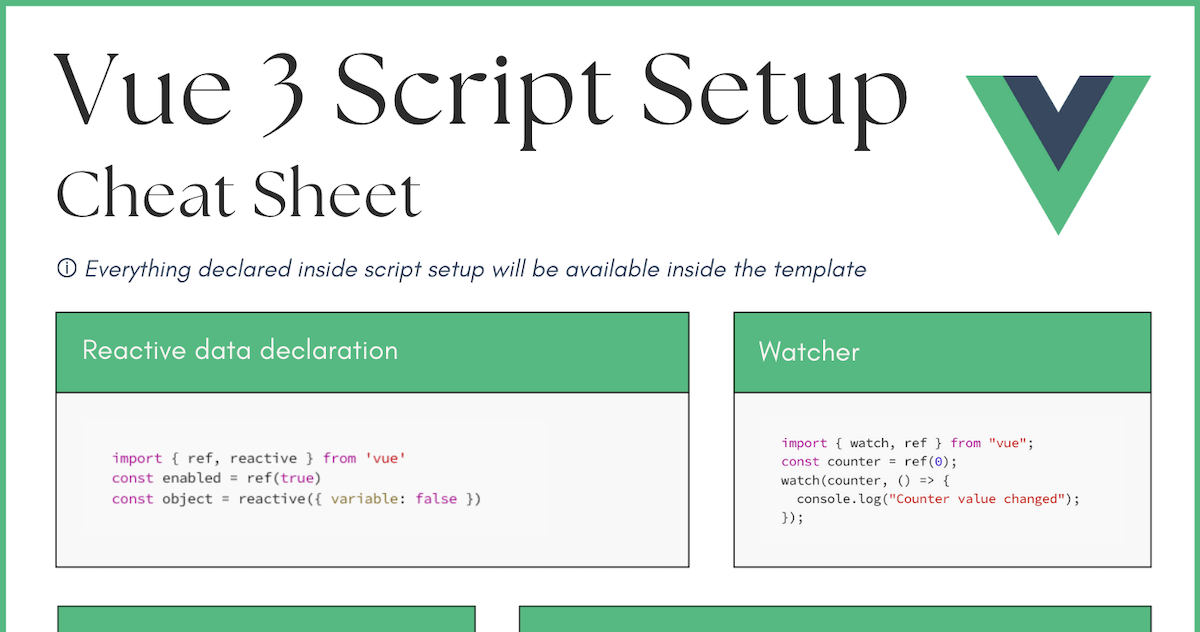 Vue 3 Script Setup
Cheat Sheet

ⓘ Everything declared inside script setup will be available inside the template

Reactive data declaration

import { ref, reactive } from 'vue'
const enabled = ref(true)
const object = reactive({ variable: false })

Watcher

import { watch, ref } from "vue";
const counter = ref(0);
watch(counter, () => {
  console.log("Counter value changed");
});